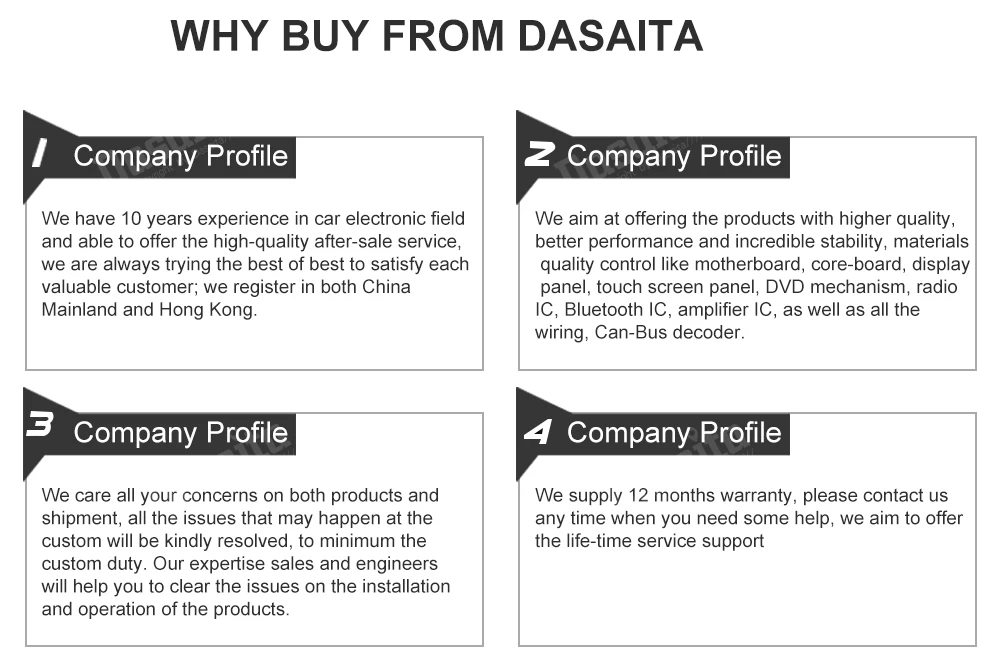 WHY BUY FROM DASAITA

1 Company Profile

We have 10 years experience in car electronic field and able to offer the high-quality after-sale service, we are always trying the best of best to satisfy each valuable customer; we register in both China Mainland and Hong Kong.

2 Company Profile

We aim at offering the products with higher quality, better performance and incredible stability, materials quality control like motherboard, core-board, display panel, touch screen panel, DVD mechanism, radio IC, Bluetooth IC, amplifier IC, as well as all the wiring, Can-Bus decoder.

3 Company Profile

We care all your concerns on both products and shipment, all the issues that may happen at the custom will be kindly resolved, to minimum the custom duty. Our expertise sales and engineers will help you to clear the issues on the installation and operation of the products.

4 Company Profile

We supply 12 months warranty, please contact us any time when you need some help, we aim to offer the life-time service support